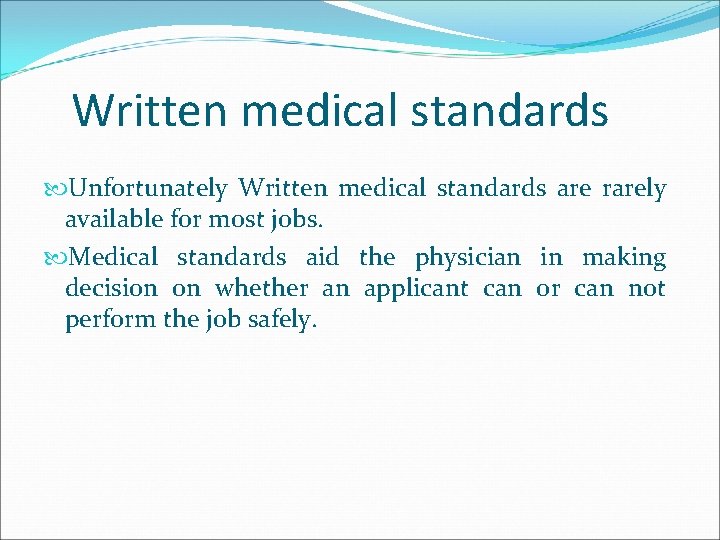 Written medical standards

Unfortunately Written medical standards are rarely available for most jobs.

Medical standards aid the physician in making decision on whether an applicant can or can not perform the job safely.